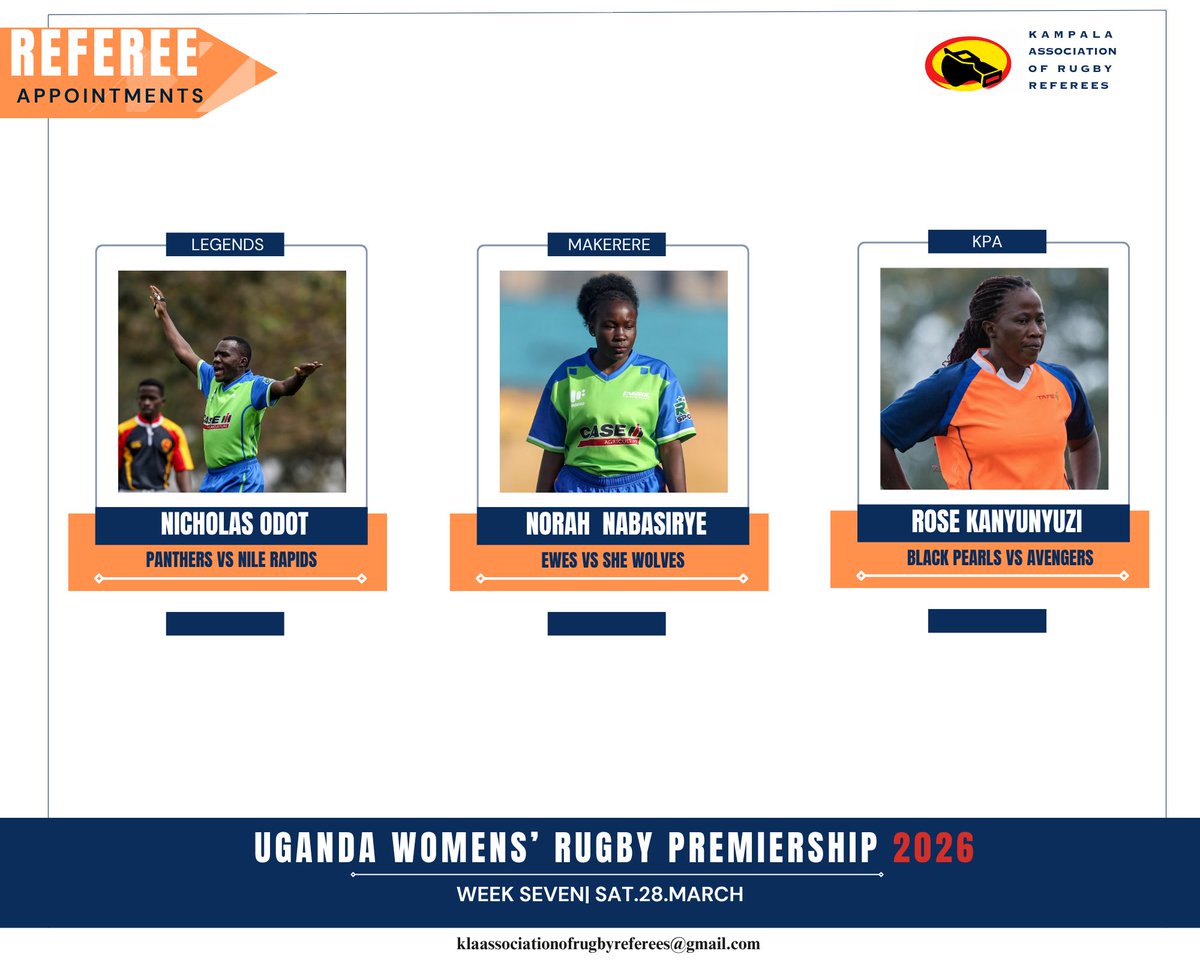 REFEREE
APPOINTMENTS

KAMPALA ASSOCIATION OF RUGBY REFEREES

LEGENDS
CASE
NICHOLAS ODOT
PANTHERS VS NILE RAPIDS

MAKERERE
CASE
NORAH NABASIRYE
EWES VS SHE WOLVES

KPA
ROSE KANYUNYUZI
BLACK PEARLS VS AVENGERS

UGANDA WOMENS' RUGBY PREMIERSHIP 2026
WEEK SEVEN| SAT.28.MARCH

klaassociationofrugbyreferees@gmail.com